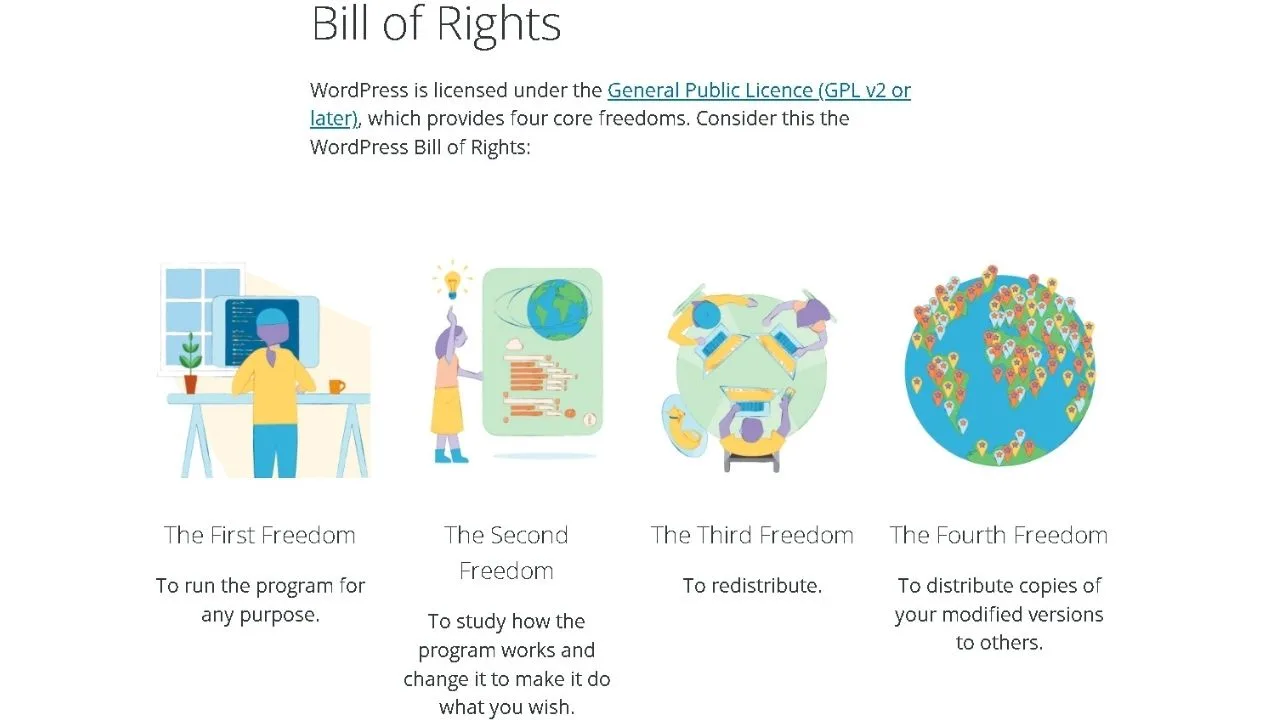 Bill of Rights

WordPress is licensed under the General Public Licence (GPL v2 or later), which provides four core freedoms. Consider this the WordPress Bill of Rights:

The First Freedom

To run the program for any purpose.

The Second Freedom

To study how the program works and change it to make it do what you wish.

The Third Freedom

To redistribute.

The Fourth Freedom

To distribute copies of your modified versions to others.